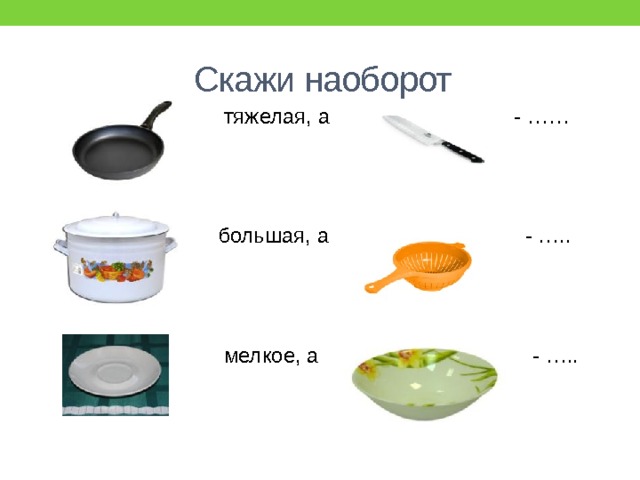 Скажи наоборот

тяжелая, а - ……

большая, а - …..

мелкое, а - …..